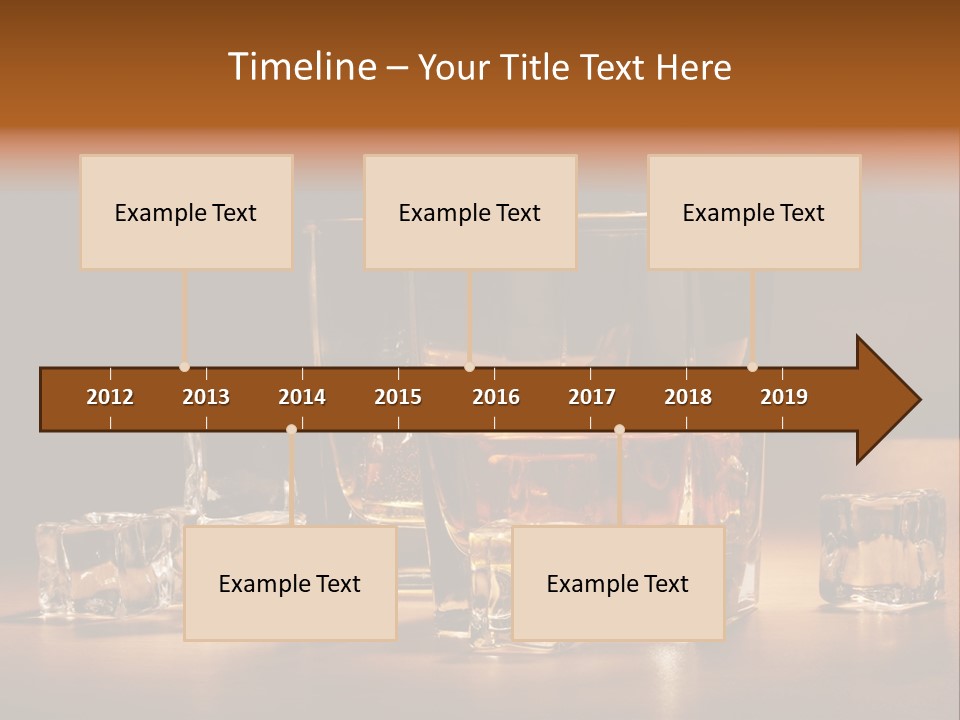 Timeline – Your Title Text Here

Example Text

Example Text

Example Text

2012 2013 2014 2015 2016 2017 2018 2019

Example Text

Example Text